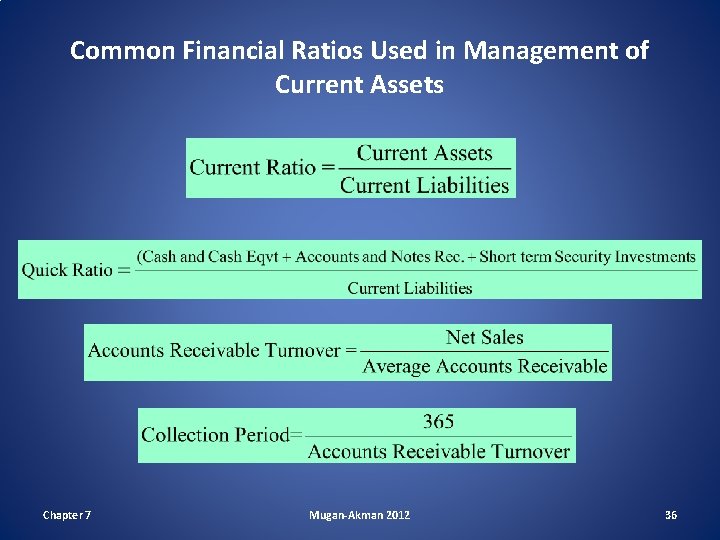 Common Financial Ratios Used in Management of Current Assets

$\text{Current Ratio} = \frac{\text{Current Assets}}{\text{Current Liabilities}}$

$\text{Quick Ratio} = \frac{\text{(Cash and Cash Eqvt + Accounts and Notes Rec. + Short term Security Investments}}{\text{Current Liabilities}}$

$\text{Accounts Receivable Turnover} = \frac{\text{Net Sales}}{\text{Average Accounts Receivable}}$

$\text{Collection Period} = \frac{365}{\text{Accounts Receivable Turnover}}$

Chapter 7

Mugan-Akman 2012

36